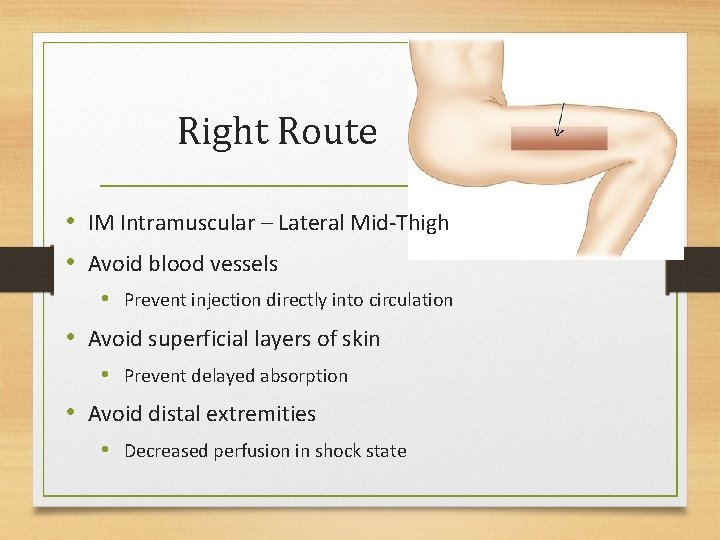 Right Route

• IM Intramuscular – Lateral Mid-Thigh
• Avoid blood vessels
  • Prevent injection directly into circulation
• Avoid superficial layers of skin
  • Prevent delayed absorption
• Avoid distal extremities
  • Decreased perfusion in shock state